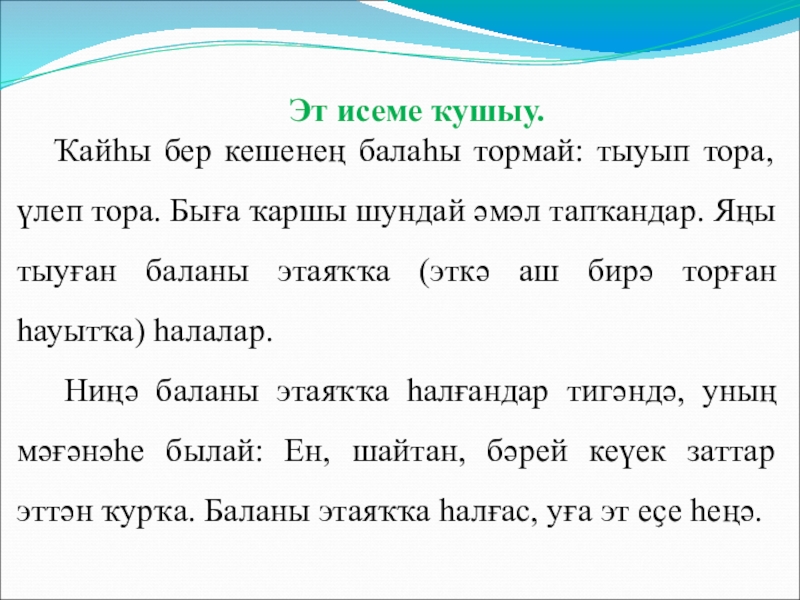 Эт исеме ҡушыу.

Ҡайһы бер кешенең балаһы тормай: тыуып тора, үлеп тора. Быға ҡаршы шундай әмәл тапҡандар. Яңы тыуған баланы этаяҡҡа (эткә аш бирә торған һауытҡа) һалалар.

Ниңә баланы этаяҡҡа һалғандар тигәндә, уның мәғәнәһе былай: Ен, шайтан, бәрей кеүек заттар эттән ҡурҡа. Баланы этаяҡҡа һалғас, уға эт еҫе һеңә.